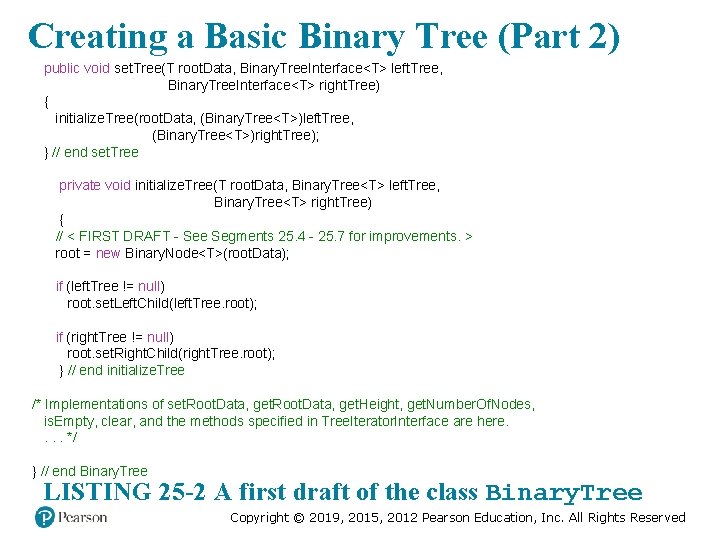 Creating a Basic Binary Tree (Part 2)

public void setTree(T rootData, BinaryTreeInterface<T> leftTree,
BinaryTreeInterface<T> rightTree)
{
initializeTree(rootData, (BinaryTree<T>)leftTree,
(BinaryTree<T>)rightTree);
} // end setTree

private void initializeTree(T rootData, BinaryTree<T> leftTree,
BinaryTree<T> rightTree)
{
// < FIRST DRAFT - See Segments 25.4 - 25.7 for improvements. >
root = new BinaryNode<T>(rootData);

if (leftTree != null)
root.setLeftChild(leftTree.root);

if (rightTree != null)
root.setRightChild(rightTree.root);
} // end initializeTree

/* Implementations of setRootData, getRootData, getHeight, getNumberOfNodes,
isEmpty, clear, and the methods specified in TreeIteratorInterface are here.
. . . */

} // end BinaryTree

LISTING 25-2 A first draft of the class BinaryTree

Pearson

Copyright © 2019, 2015, 2012 Pearson Education, Inc. All Rights Reserved